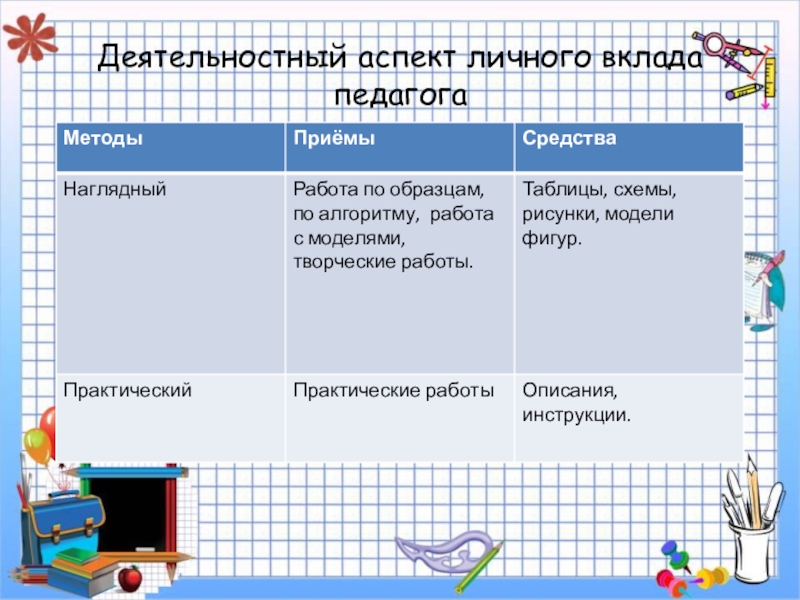 Деятельностный аспект личного вклада педагога

| Методы | Приёмы | Средства |
|---|---|---|
| Наглядный | Работа по образцам, по алгоритму, работа с моделями, творческие работы. | Таблицы, схемы, рисунки, модели фигур. |
| Практический | Практические работы | Описания, инструкции. |